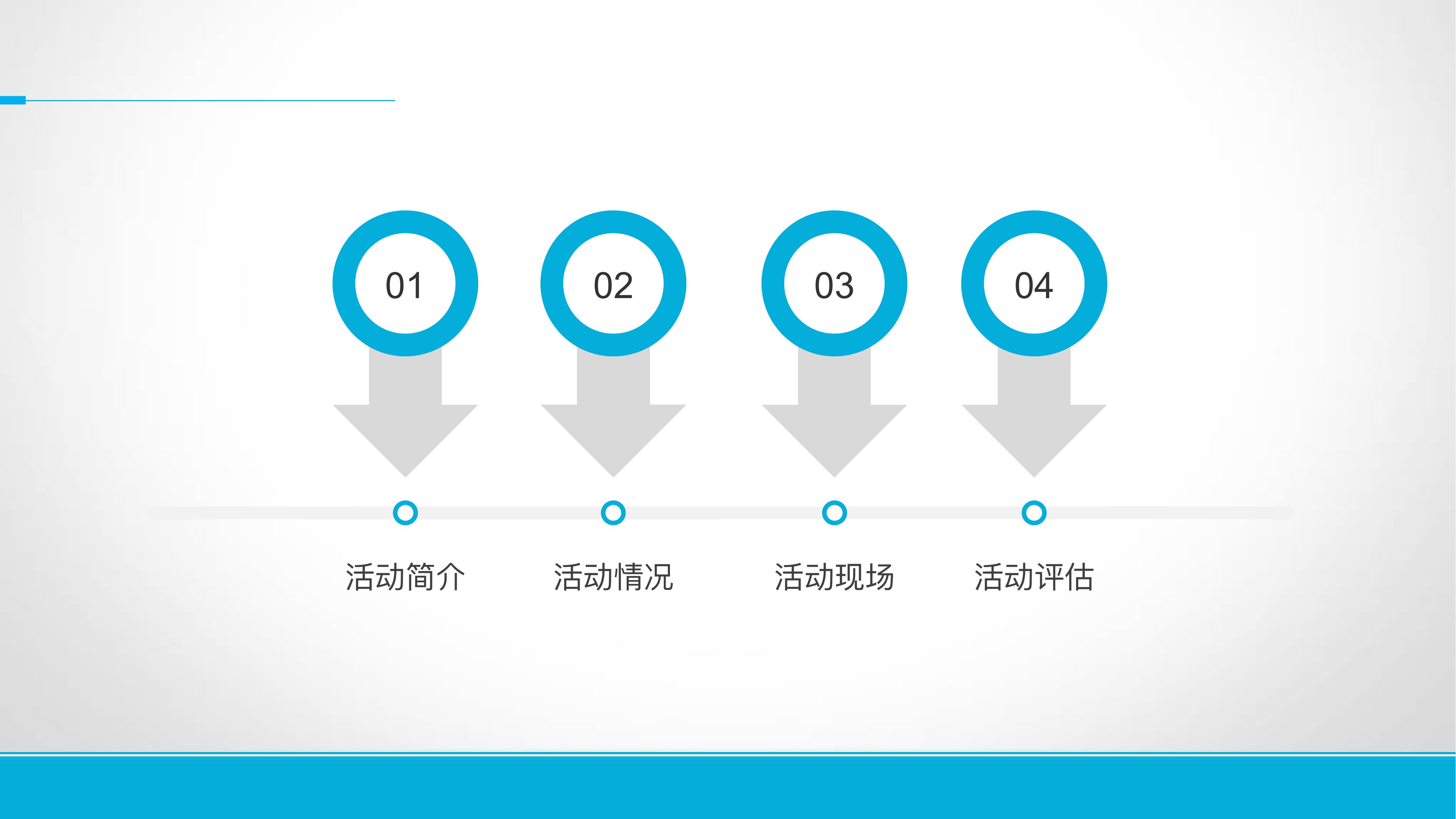 01

02

03

04

活动简介

活动情况

活动现场

活动评估